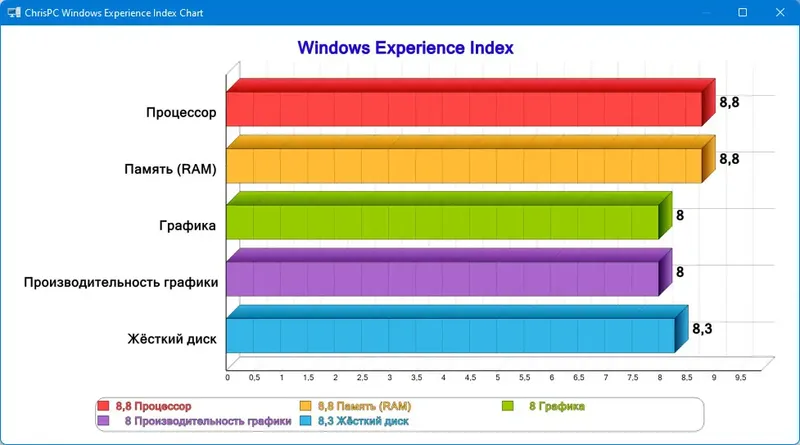 ChrisPC Windows Experience Index Chart

Windows Experience Index

Процессор 8,8

Память (RAM) 8,8

Графика 8

Производительность графики 8

Жёсткий диск 8,3

0 0,5 1 1,5 2 2,5 3 3,5 4 4,5 5 5,5 6 6,5 7 7,5 8 8,5 9 9,5

8,8 Процессор
8,8 Память (RAM)
8 Графика
8 Производительность графики
8,3 Жёсткий диск